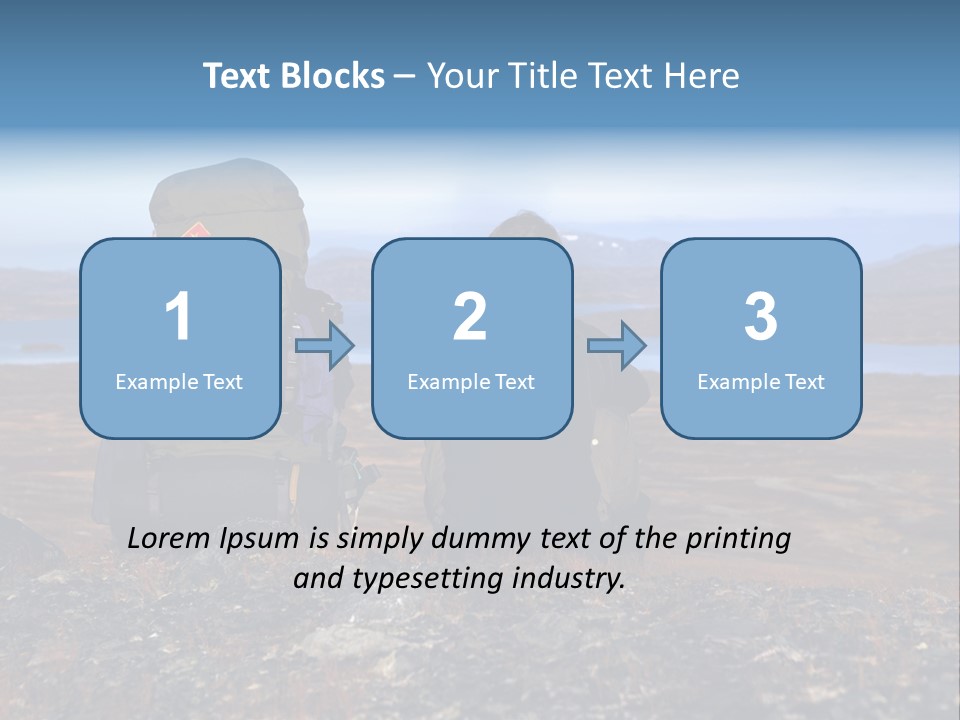 Text Blocks – Your Title Text Here

1
Example Text

2
Example Text

3
Example Text

Lorem Ipsum is simply dummy text of the printing and typesetting industry.